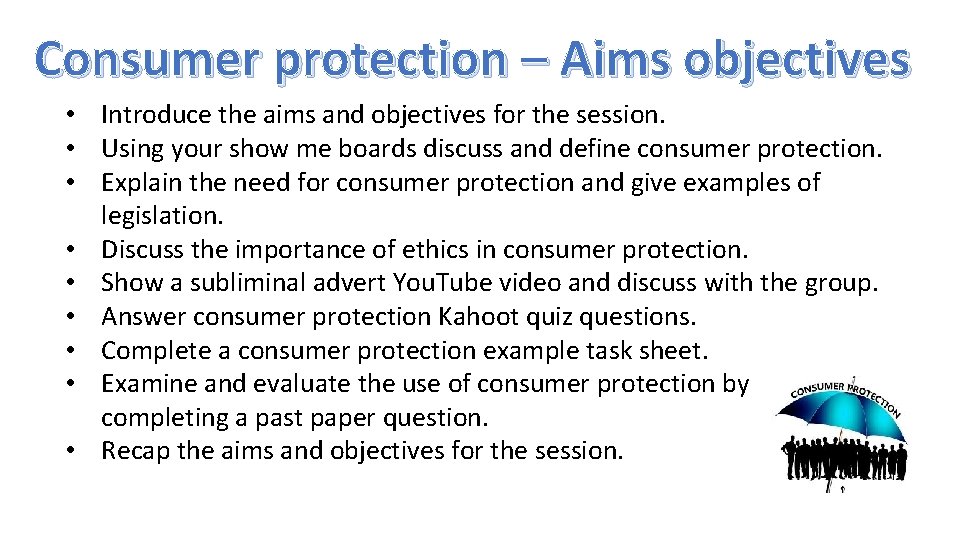 Consumer protection – Aims objectives

• Introduce the aims and objectives for the session.
• Using your show me boards discuss and define consumer protection.
• Explain the need for consumer protection and give examples of legislation.
• Discuss the importance of ethics in consumer protection.
• Show a subliminal advert YouTube video and discuss with the group.
• Answer consumer protection Kahoot quiz questions.
• Complete a consumer protection example task sheet.
• Examine and evaluate the use of consumer protection by completing a past paper question.
• Recap the aims and objectives for the session.

CONSUMER PROTECTION